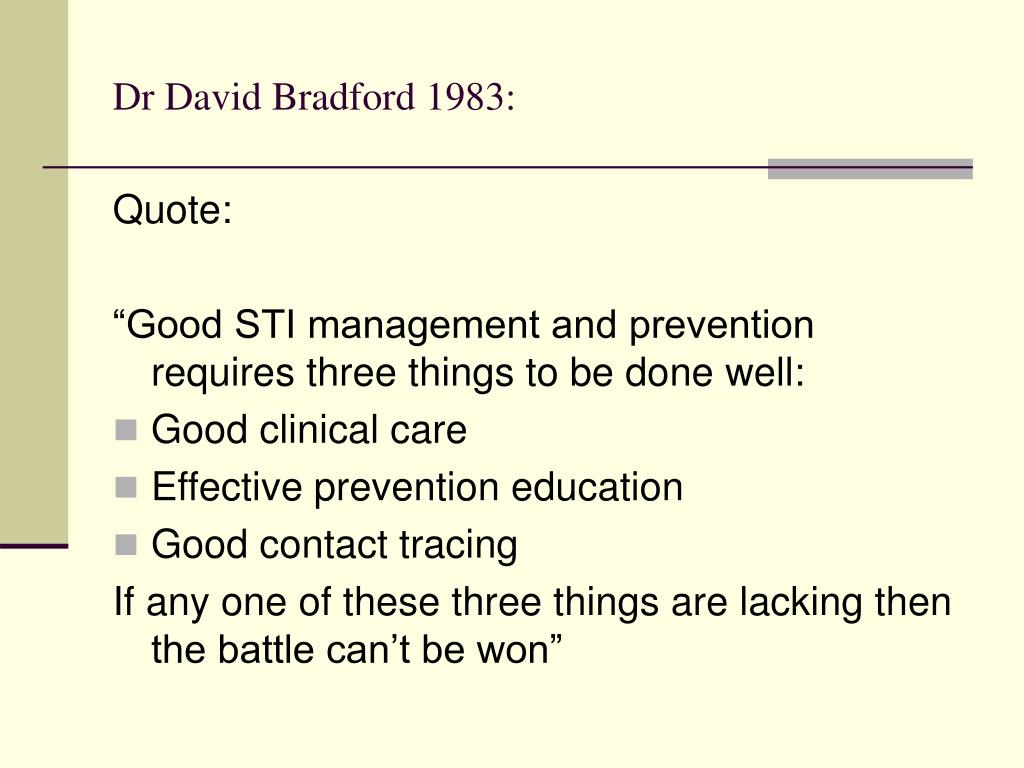 Dr David Bradford 1983:

Quote:

“Good STI management and prevention requires three things to be done well:

- Good clinical care
- Effective prevention education
- Good contact tracing

If any one of these three things are lacking then the battle can’t be won”